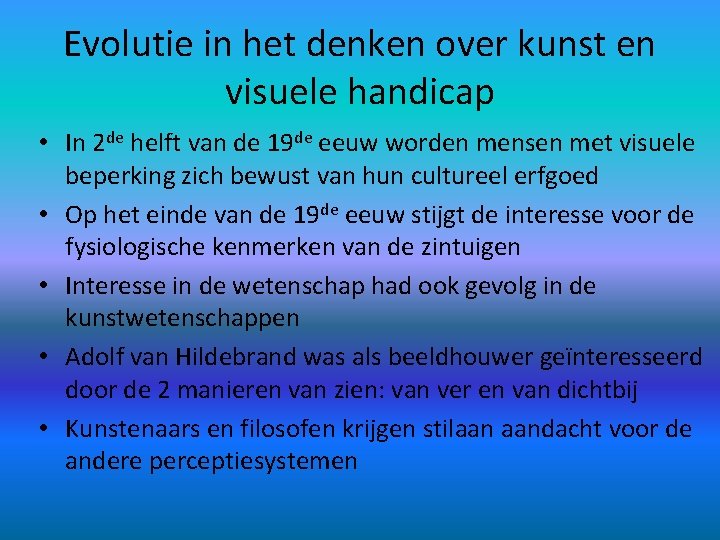 Evolutie in het denken over kunst en visuele handicap

• In 2$^{de}$ helft van de 19$^{de}$ eeuw worden mensen met visuele beperking zich bewust van hun cultureel erfgoed

• Op het einde van de 19$^{de}$ eeuw stijgt de interesse voor de fysiologische kenmerken van de zintuigen

• Interesse in de wetenschap had ook gevolg in de kunstwetenschappen

• Adolf van Hildebrand was als beeldhouwer geïnteresseerd door de 2 manieren van zien: van ver en van dichtbij

• Kunstenaars en filosofen krijgen stilaan aandacht voor de andere perceptiesystemen